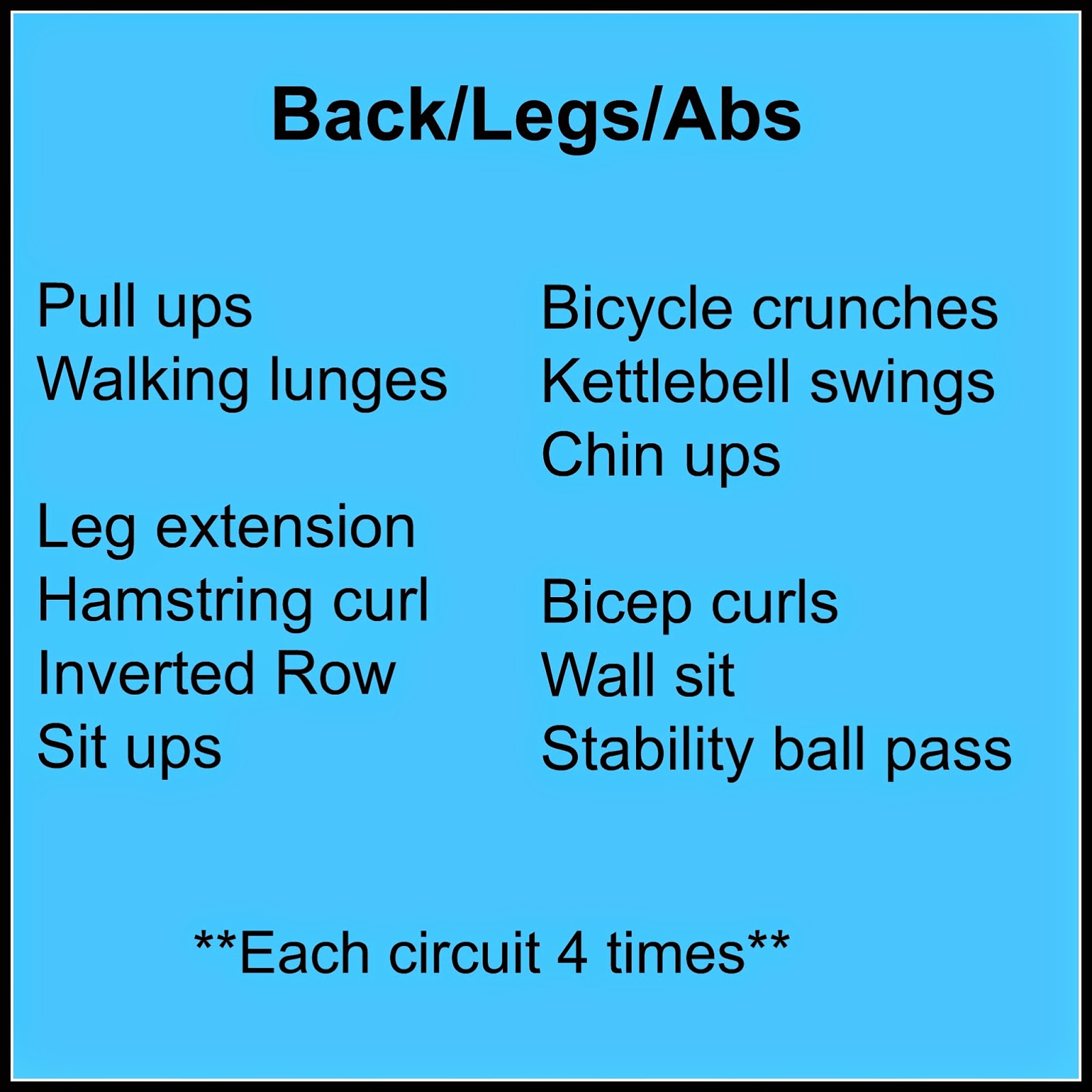 Back/Legs/Abs

Pull ups
Walking lunges

Leg extension
Hamstring curl
Inverted Row
Sit ups

Bicycle crunches
Kettlebell swings
Chin ups

Bicep curls
Wall sit
Stability ball pass

**Each circuit 4 times**